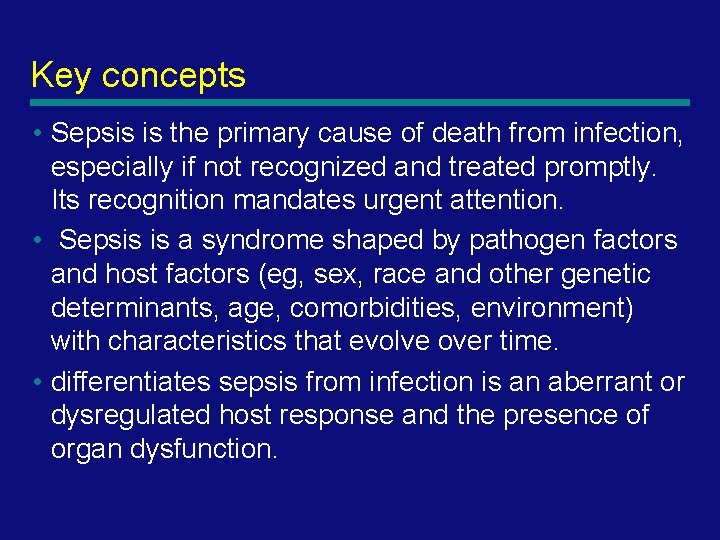 Key concepts

• Sepsis is the primary cause of death from infection, especially if not recognized and treated promptly. Its recognition mandates urgent attention.

• Sepsis is a syndrome shaped by pathogen factors and host factors (eg, sex, race and other genetic determinants, age, comorbidities, environment) with characteristics that evolve over time.

• differentiates sepsis from infection is an aberrant or dysregulated host response and the presence of organ dysfunction.